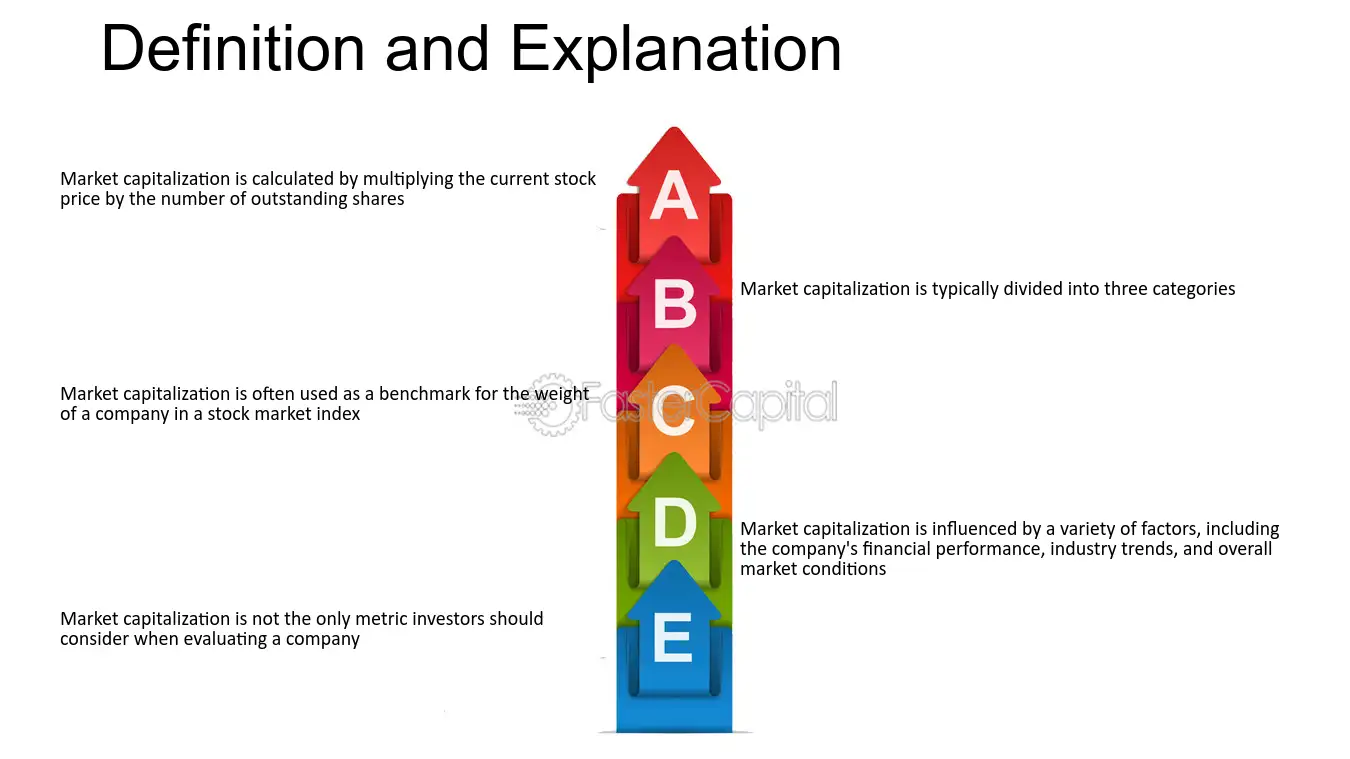 Definition and Explanation

Market capitalization is calculated by multiplying the current stock price by the number of outstanding shares

A

B

Market capitalization is typically divided into three categories

Market capitalization is often used as a benchmark for the weight of a company in a stock market index

C

D

Market capitalization is influenced by a variety of factors, including the company's financial performance, industry trends, and overall market conditions

Market capitalization is not the only metric investors should consider when evaluating a company

E

FasterCapital